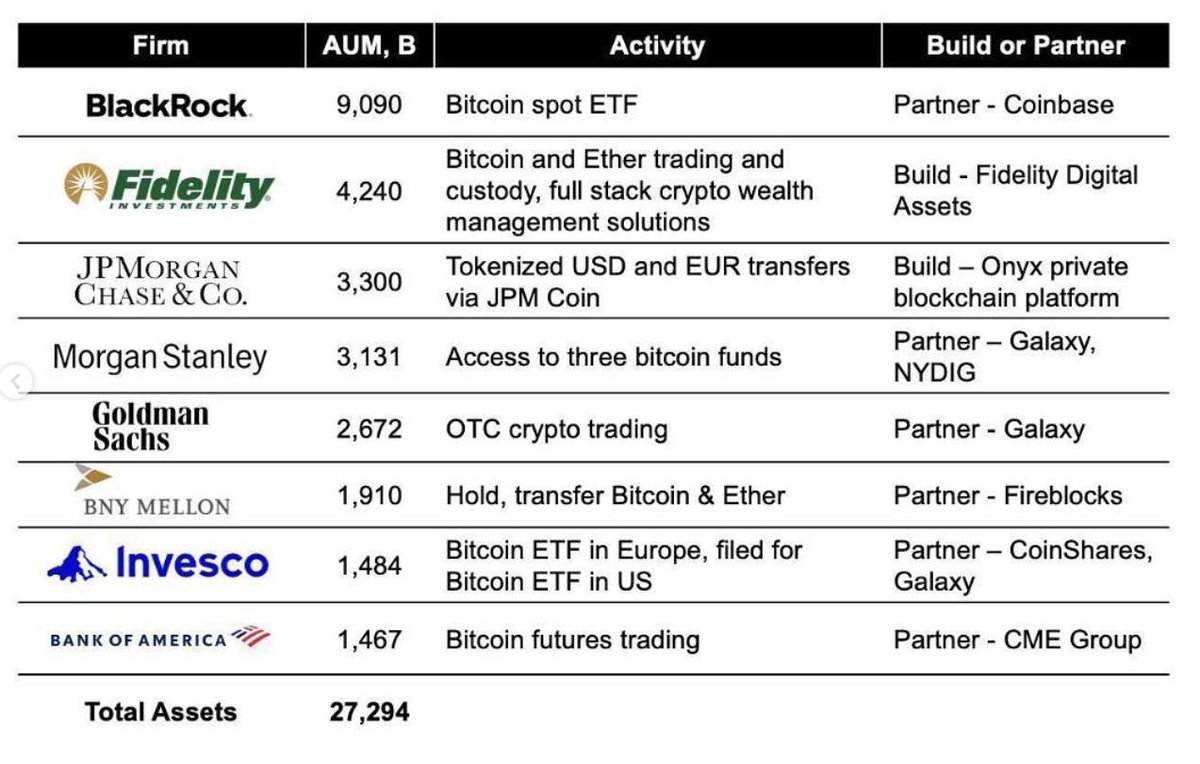 | Firm | AUM, B | Activity | Build or Partner |
|---|---|---|---|
| BlackRock. | 9,090 | Bitcoin spot ETF | Partner - Coinbase |
| Fidelity INVESTMENTS | 4,240 | Bitcoin and Ether trading and custody, full stack crypto wealth management solutions | Build - Fidelity Digital Assets |
| JPMORGAN CHASE & CO. | 3,300 | Tokenized USD and EUR transfers via JPM Coin | Build – Onyx private blockchain platform |
| Morgan Stanley | 3,131 | Access to three bitcoin funds | Partner – Galaxy, NYDIG |
| Goldman Sachs | 2,672 | OTC crypto trading | Partner - Galaxy |
| BNY MELLON | 1,910 | Hold, transfer Bitcoin & Ether | Partner - Fireblocks |
| Invesco | 1,484 | Bitcoin ETF in Europe, filed for Bitcoin ETF in US | Partner – CoinShares, Galaxy |
| BANK OF AMERICA | 1,467 | Bitcoin futures trading | Partner - CME Group |
| Total Assets | 27,294 | | |